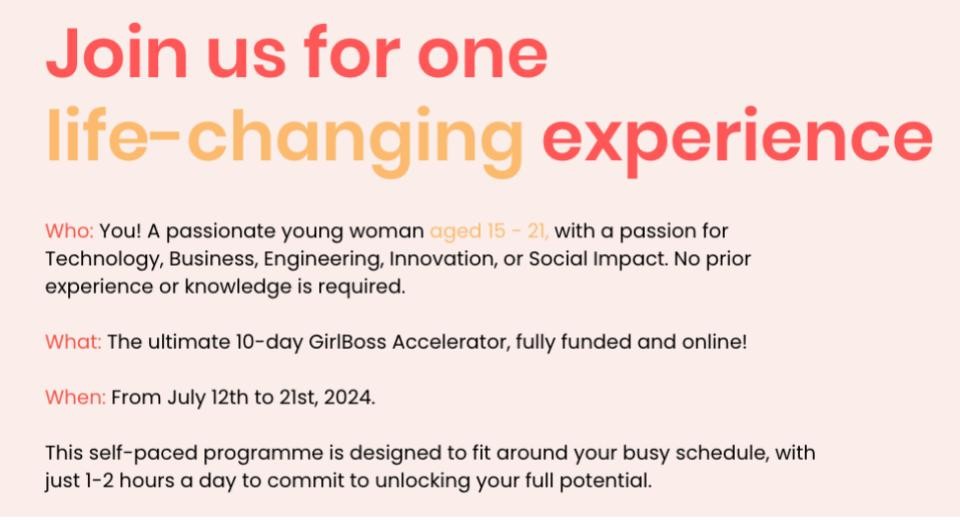 Join us for one life-changing experience

Who: You! A passionate young woman aged 15 - 21, with a passion for Technology, Business, Engineering, Innovation, or Social Impact. No prior experience or knowledge is required.

What: The ultimate 10-day GirlBoss Accelerator, fully funded and online!

When: From July 12th to 21st, 2024.

This self-paced programme is designed to fit around your busy schedule, with just 1-2 hours a day to commit to unlocking your full potential.